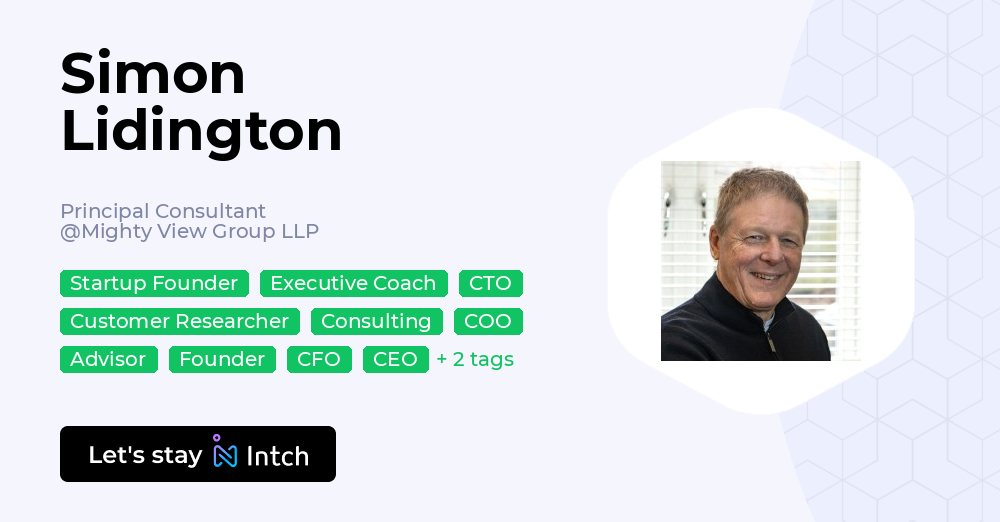 Simon Lidington

Principal Consultant
@Mighty View Group LLP

Startup Founder Executive Coach CTO
Customer Researcher Consulting COO
Advisor Founder CFO CEO + 2 tags

Let's stay Intch